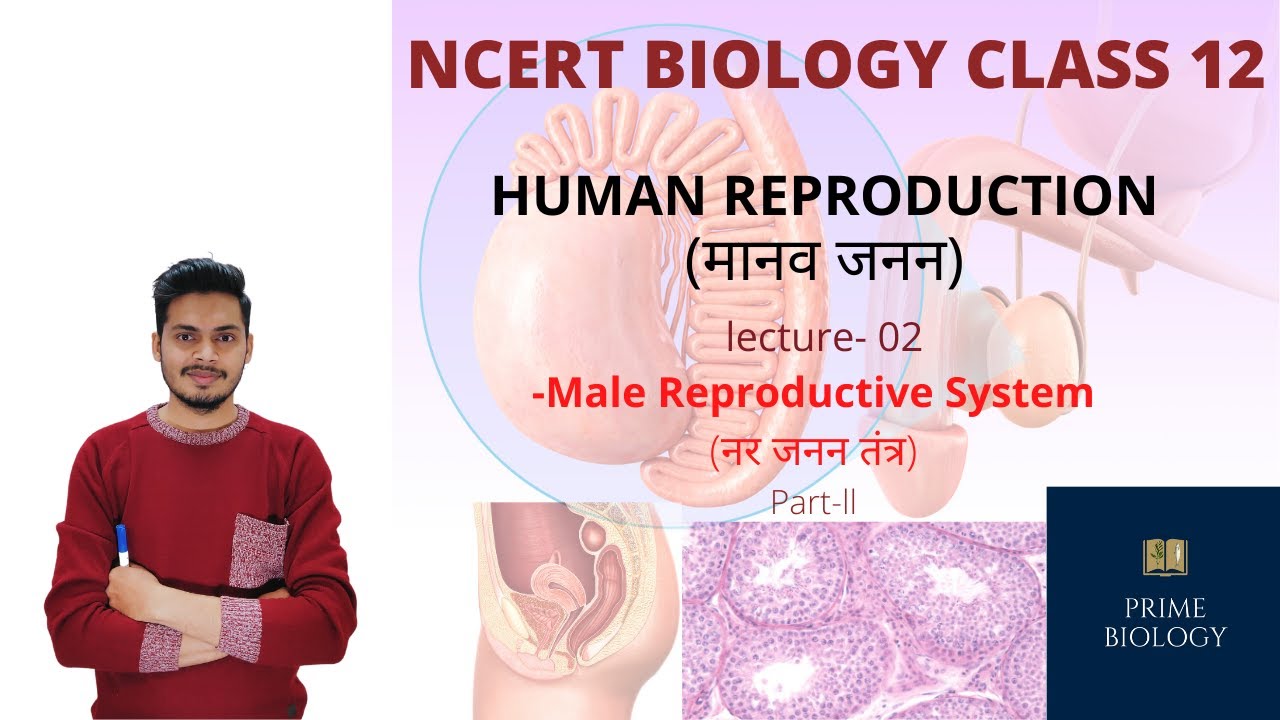 NCERT BIOLOGY CLASS 12

HUMAN REPRODUCTION
(मानव जनन)

lecture- 02
-Male Reproductive System
(नर जनन तंत्र)
Part-II

PRIME BIOLOGY